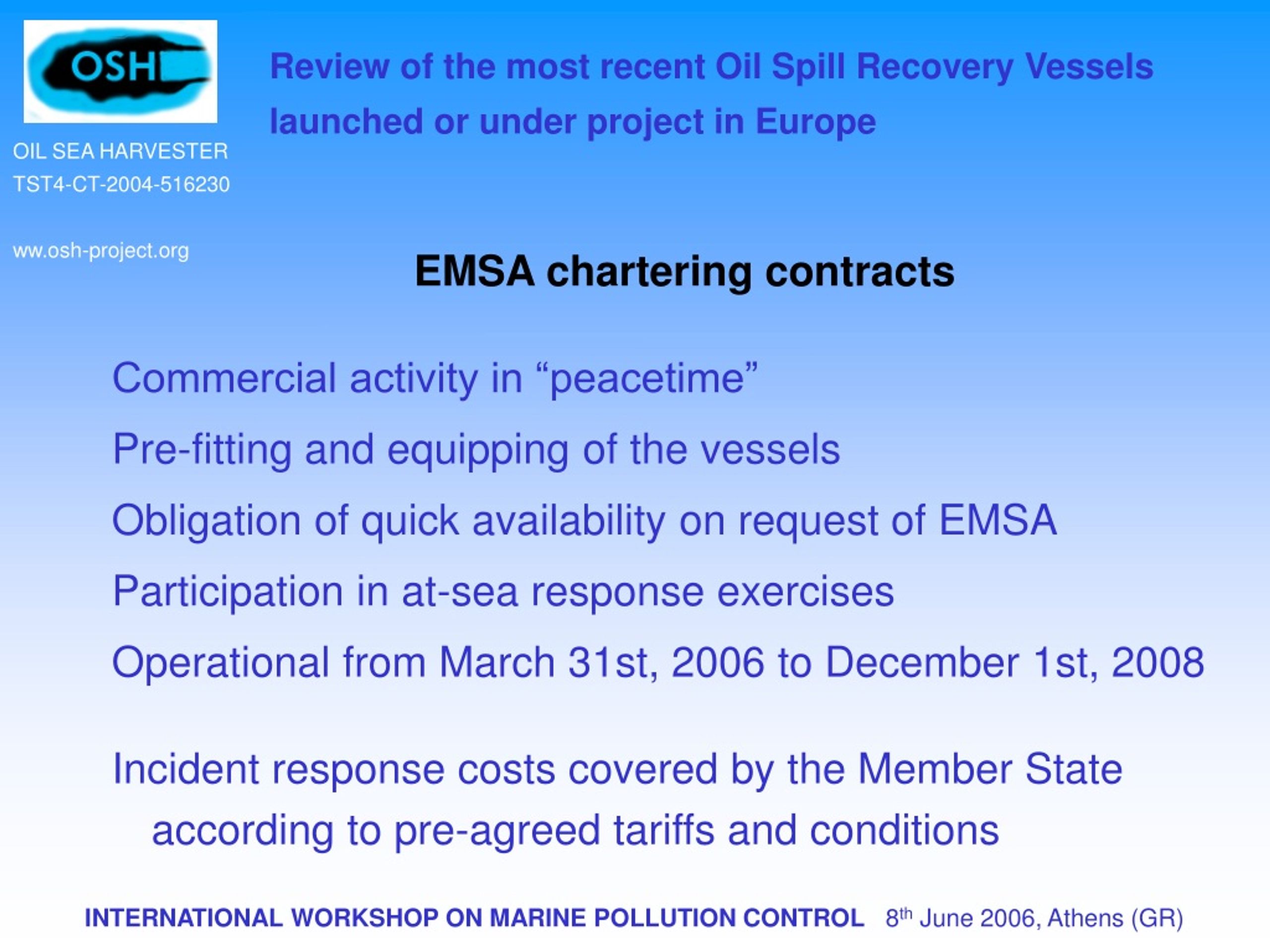 OSH

OIL SEA HARVESTER
TST4-CT-2004-516230

ww.osh-project.org

Review of the most recent Oil Spill Recovery Vessels launched or under project in Europe

EMSA chartering contracts

Commercial activity in “peacetime”

Pre-fitting and equipping of the vessels

Obligation of quick availability on request of EMSA

Participation in at-sea response exercises

Operational from March 31st, 2006 to December 1st, 2008

Incident response costs covered by the Member State according to pre-agreed tariffs and conditions

INTERNATIONAL WORKSHOP ON MARINE POLLUTION CONTROL 8$^{th}$ June 2006, Athens (GR)